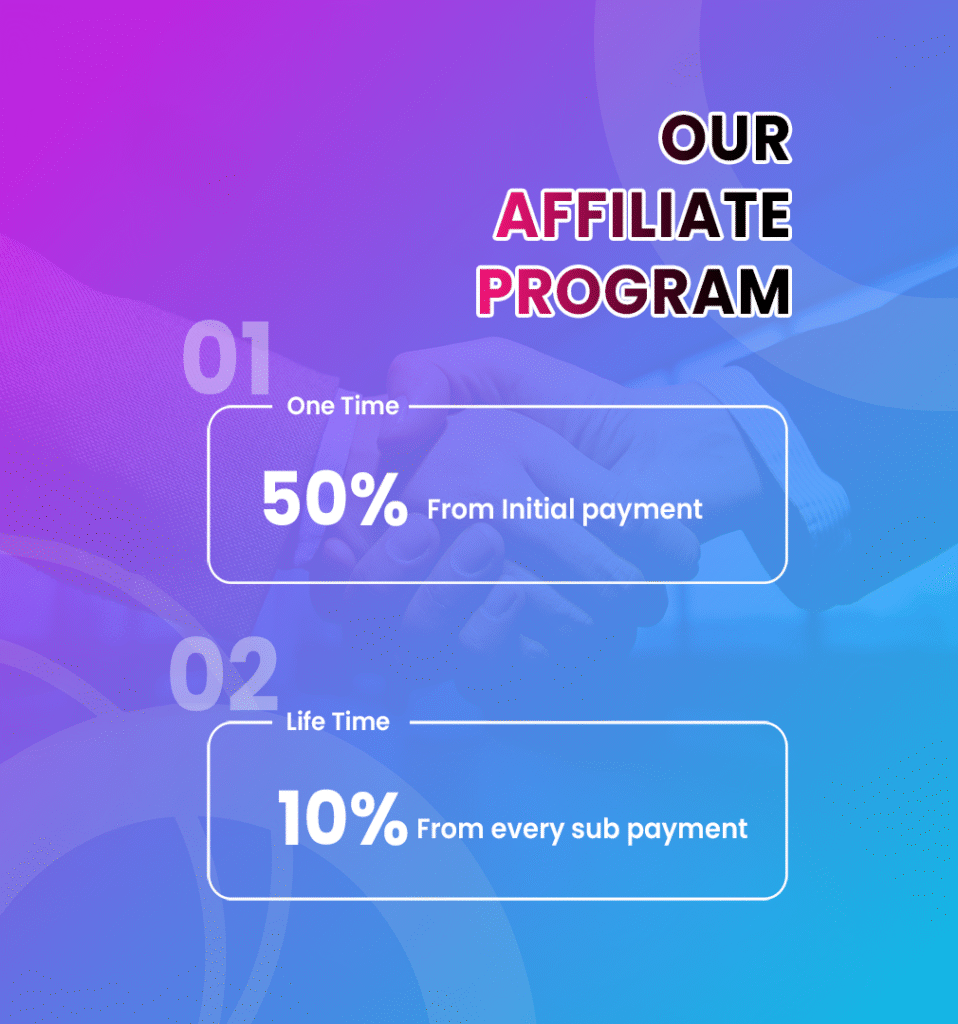 OUR
AFFILIATE
PROGRAM

01

One Time

50% From Initial payment

02

Life Time

10% From every sub payment